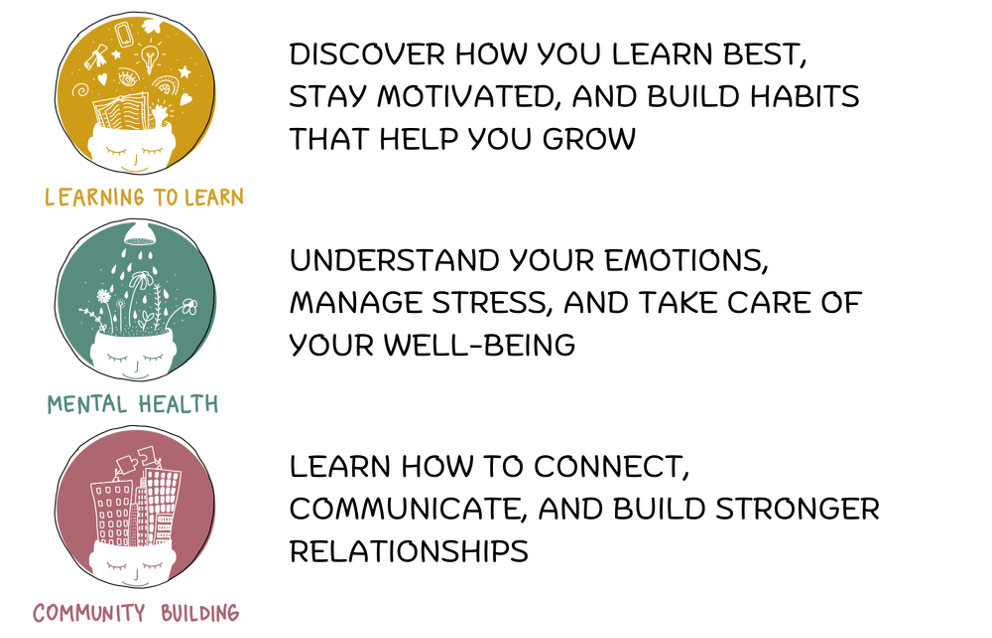 LEARNING TO LEARN

DISCOVER HOW YOU LEARN BEST, STAY MOTIVATED, AND BUILD HABITS THAT HELP YOU GROW

MENTAL HEALTH

UNDERSTAND YOUR EMOTIONS, MANAGE STRESS, AND TAKE CARE OF YOUR WELL-BEING

COMMUNITY BUILDING

LEARN HOW TO CONNECT, COMMUNICATE, AND BUILD STRONGER RELATIONSHIPS